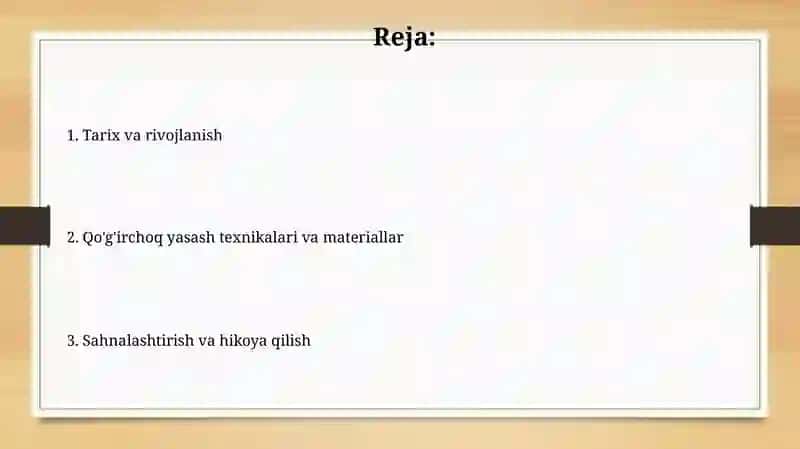 Reja:

1. Tarix va rivojlanish

2. Qo'g'irchoq yasash texnikalari va materiallar

3. Sahnalashtirish va hikoya qilish